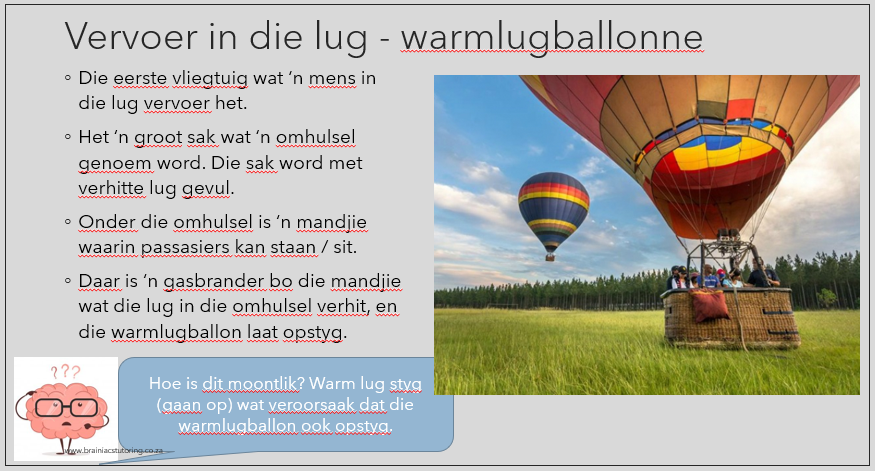 Vervoer in die lug - warmlugballonne

◦ Die eerste vliegtuig wat 'n mens in die lug vervoer het.

◦ Het 'n groot sak wat 'n omhulsel genoem word. Die sak word met verhitte lug gevul.

◦ Onder die omhulsel is 'n mandjie waarin passasiers kan staan / sit.

◦ Daar is 'n gasbrander bo die mandjie wat die lug in die omhulsel verhit, en die warmlugballon laat opstyg.

???

www.brainiacstutoring.co.za

Hoe is dit moontlik? Warm lug styg (gaan op) wat veroorsaak dat die warmlugballon ook opstyg.